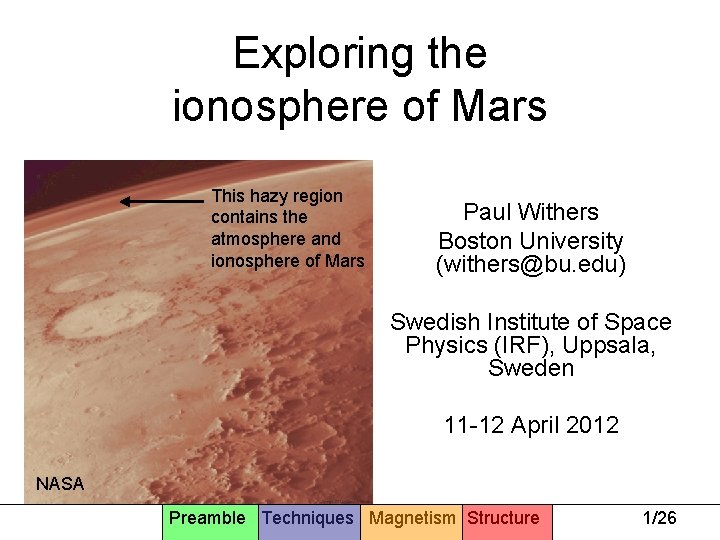 Exploring the ionosphere of Mars

This hazy region contains the atmosphere and ionosphere of Mars

NASA

Paul Withers
Boston University
(withers@bu.edu)

Swedish Institute of Space Physics (IRF), Uppsala, Sweden

11-12 April 2012

Preamble Techniques Magnetism Structure 1/26